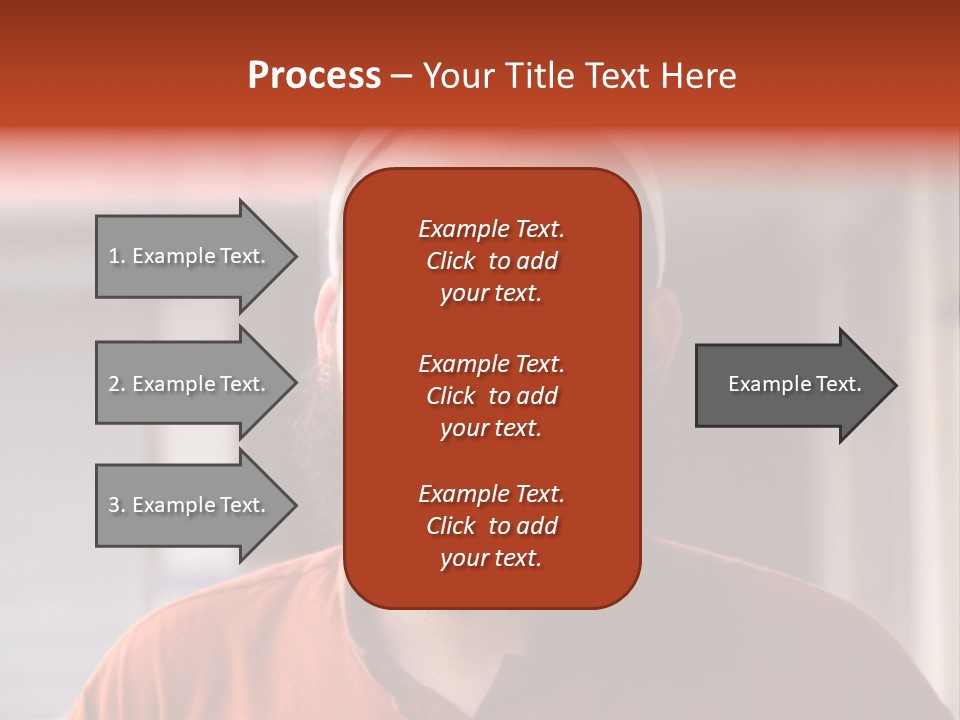 Process – Your Title Text Here

1. Example Text.

2. Example Text.

3. Example Text.

Example Text. Click to add your text.

Example Text. Click to add your text.

Example Text. Click to add your text.

Example Text.